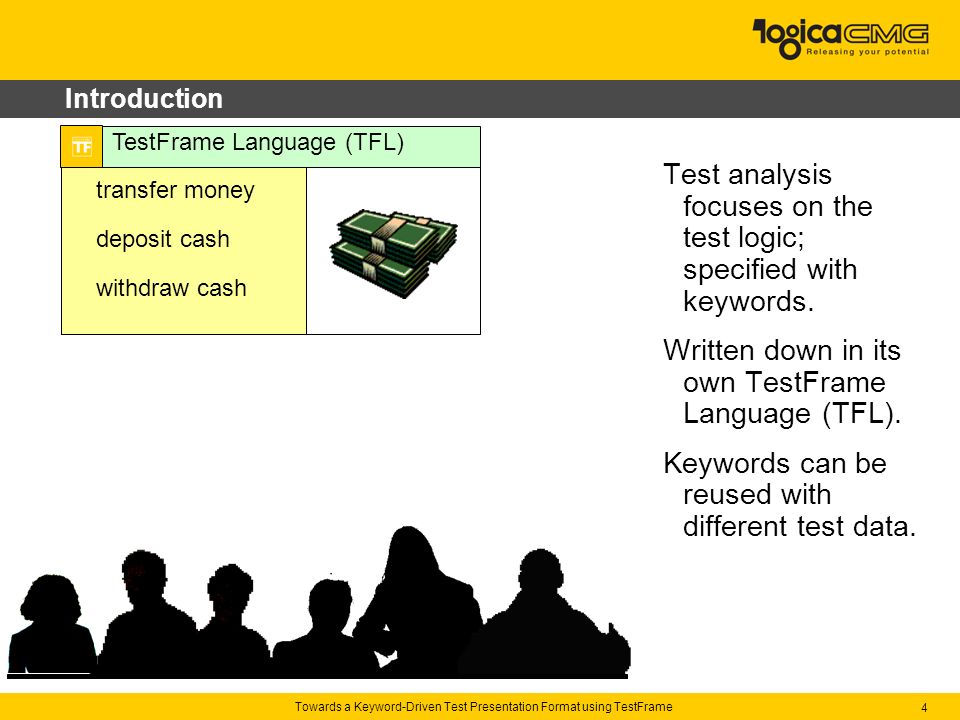 logicaCMG
Releasing your potential

Introduction

TF TestFrame Language (TFL)

transfer money

deposit cash

withdraw cash

Test analysis focuses on the test logic; specified with keywords.

Written down in its own TestFrame Language (TFL).

Keywords can be reused with different test data.

Towards a Keyword-Driven Test Presentation Format using TestFrame

4